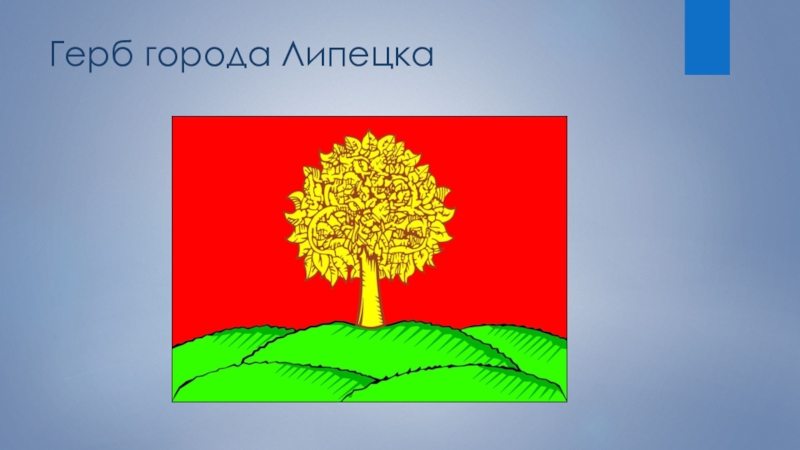 Герб города Липецка